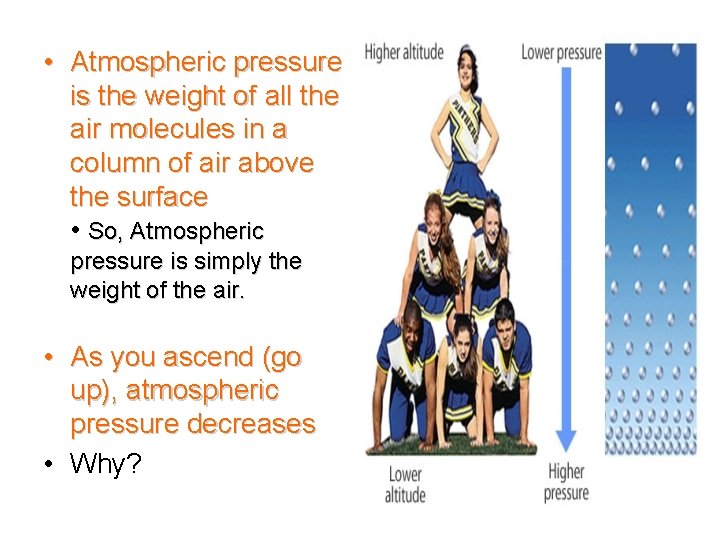 • Atmospheric pressure is the weight of all the air molecules in a column of air above the surface

• So, Atmospheric pressure is simply the weight of the air.

• As you ascend (go up), atmospheric pressure decreases

• Why?

Higher altitude

Lower pressure

PANTHERS

Lower altitude

Higher pressure